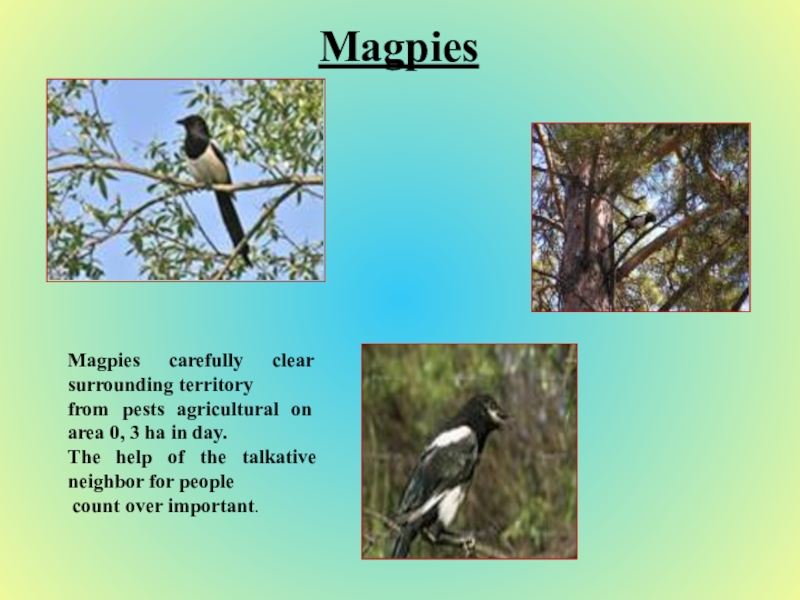 Magpies

Magpies carefully clear surrounding territory
from pests agricultural on area 0, 3 ha in day.
The help of the talkative neighbor for people
count over important.